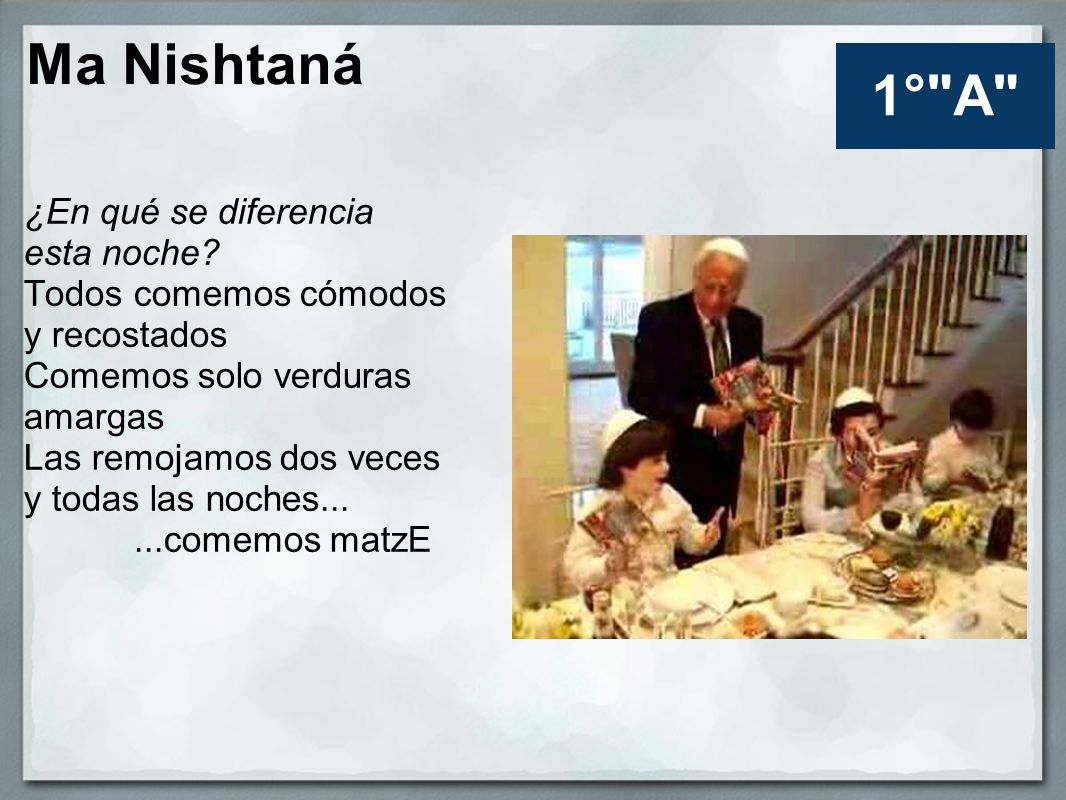 Ma Nishtaná

1°"A"

¿En qué se diferencia esta noche?
Todos comemos cómodos y recostados
Comemos solo verduras amargas
Las remojamos dos veces
y todas las noches...
...comemos matzE